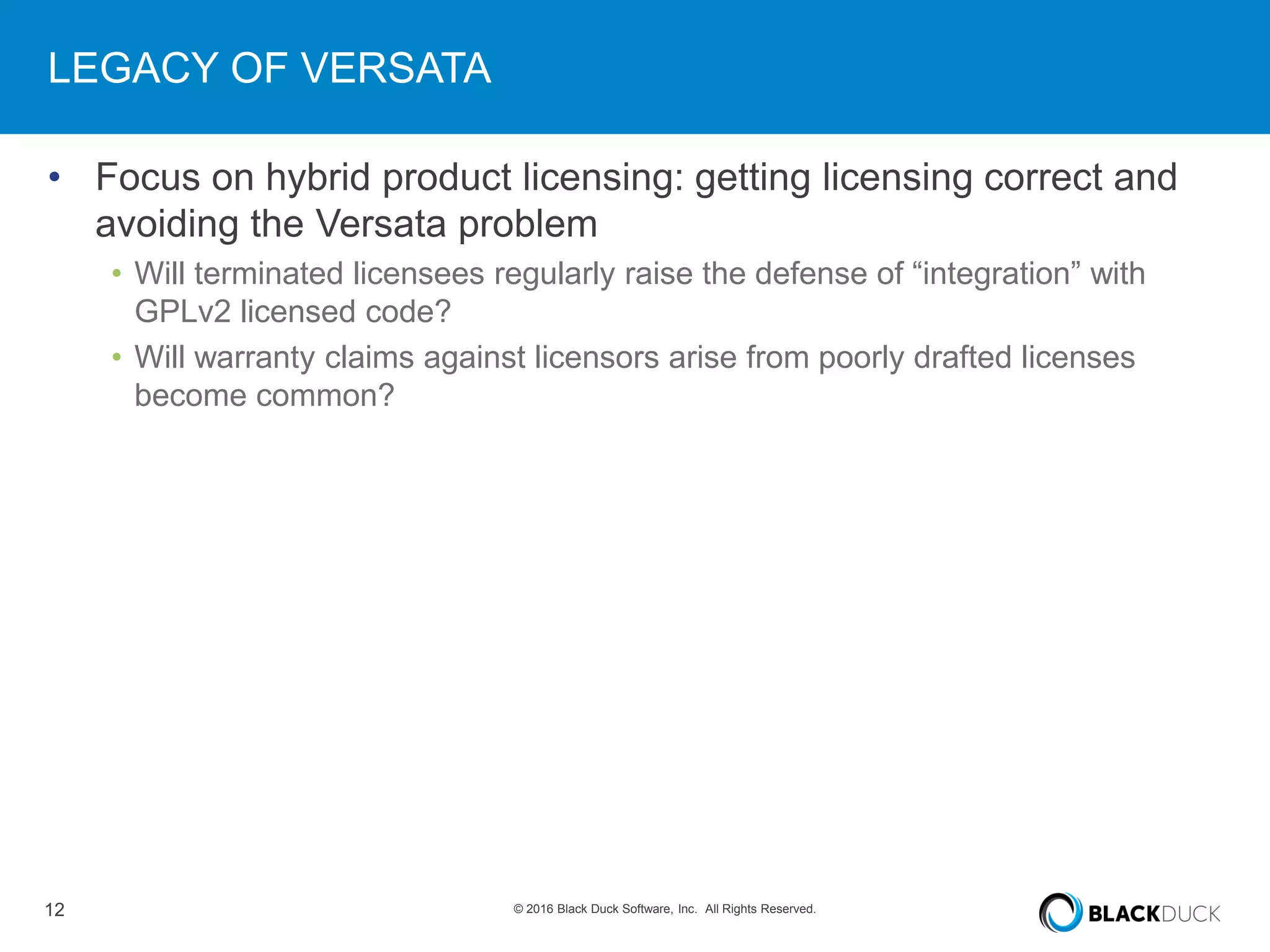 LEGACY OF VERSATA

• Focus on hybrid product licensing: getting licensing correct and avoiding the Versata problem
 • Will terminated licensees regularly raise the defense of “integration” with GPLv2 licensed code?
 • Will warranty claims against licensors arise from poorly drafted licenses become common?

12

© 2016 Black Duck Software, Inc. All Rights Reserved.

BLACKDUCK